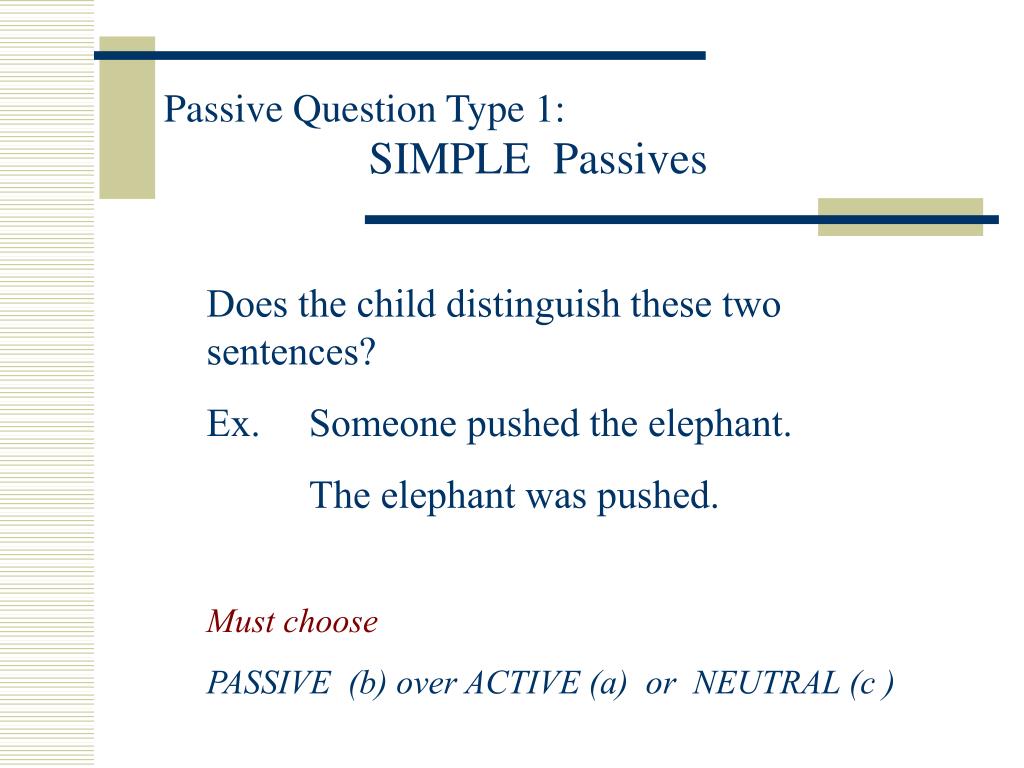 Passive Question Type 1:
SIMPLE Passives

Does the child distinguish these two sentences?

Ex. Someone pushed the elephant.

The elephant was pushed.

Must choose

PASSIVE (b) over ACTIVE (a) or NEUTRAL (c )